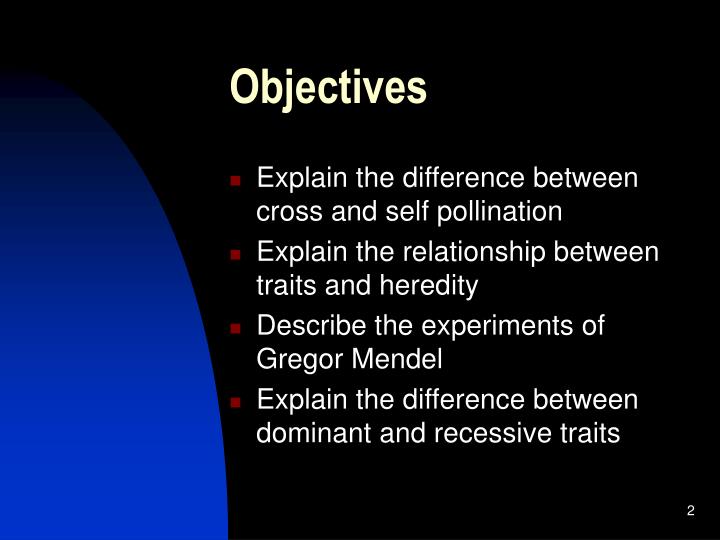 Objectives

- Explain the difference between cross and self pollination
- Explain the relationship between traits and heredity
- Describe the experiments of Gregor Mendel
- Explain the difference between dominant and recessive traits

2